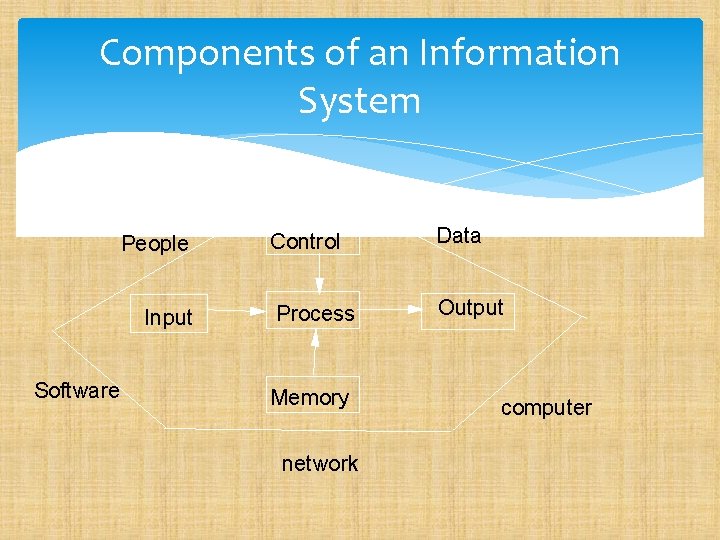 Components of an Information System

People

Control

Data

Input

Process

Output

Software

Memory

computer

network